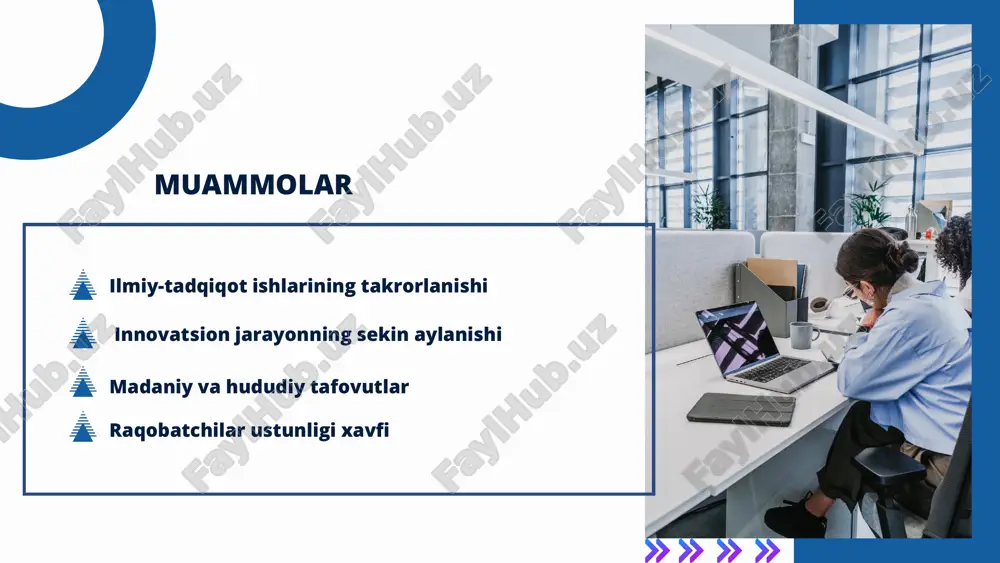 MUAMMOLAR

Ilmiy-tadqiqot ishlarining takrorlanishi

Innovatsion jarayonning sekin aylanishi

Madaniy va hududiy tafovutlar

Raqobatchilar ustunligi xavfi

FaylHub.uz